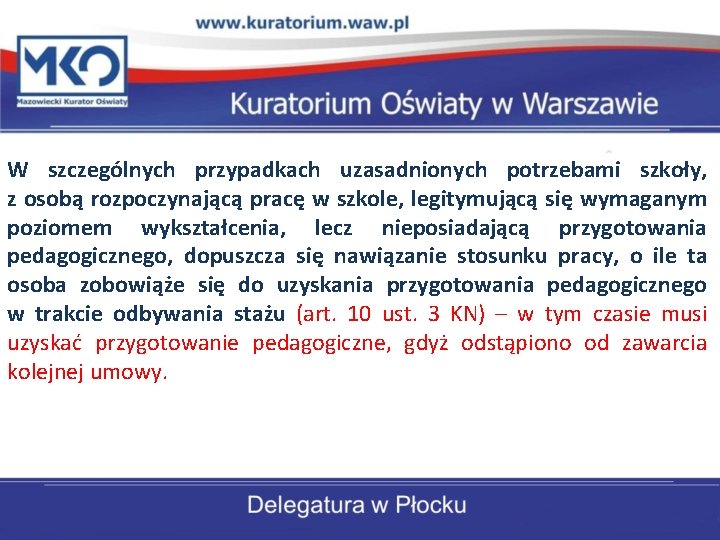 www.kuratorium.waw.pl

MKO
Mazowiecki Kurator Oświaty

Kuratorium Oświaty w Warszawie

W szczególnych przypadkach uzasadnionych potrzebami szkoły, z osobą rozpoczynającą pracę w szkole, legitymującą się wymaganym poziomem wykształcenia, lecz nieposiadającą przygotowania pedagogicznego, dopuszcza się nawiązanie stosunku pracy, o ile ta osoba zobowiąże się do uzyskania przygotowania pedagogicznego w trakcie odbywania stażu (art. 10 ust. 3 KN) – w tym czasie musi uzyskać przygotowanie pedagogiczne, gdyż odstąpiono od zawarcia kolejnej umowy.

Delegatura w Płocku